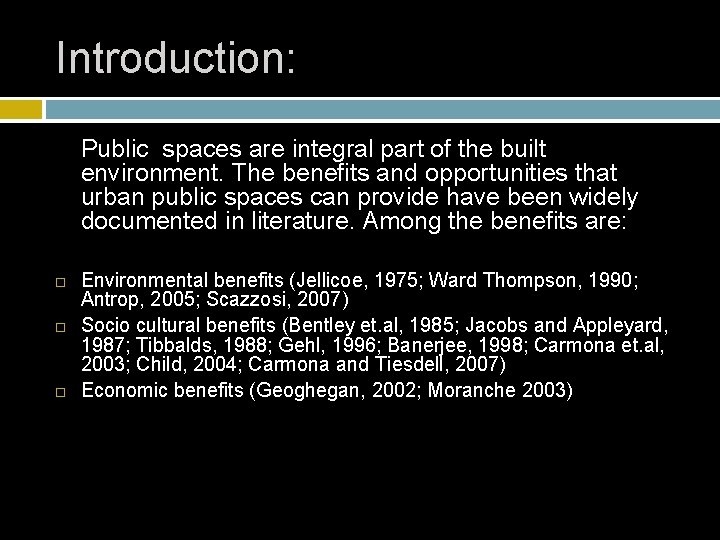 Introduction:

Public spaces are integral part of the built environment. The benefits and opportunities that urban public spaces can provide have been widely documented in literature. Among the benefits are:

□ Environmental benefits (Jellicoe, 1975; Ward Thompson, 1990; Antrop, 2005; Scazzosi, 2007)
□ Socio cultural benefits (Bentley et.al, 1985; Jacobs and Appleyard, 1987; Tibbalds, 1988; Gehl, 1996; Banerjee, 1998; Carmona et.al, 2003; Child, 2004; Carmona and Tiesdell, 2007)
□ Economic benefits (Geoghegan, 2002; Moranche 2003)